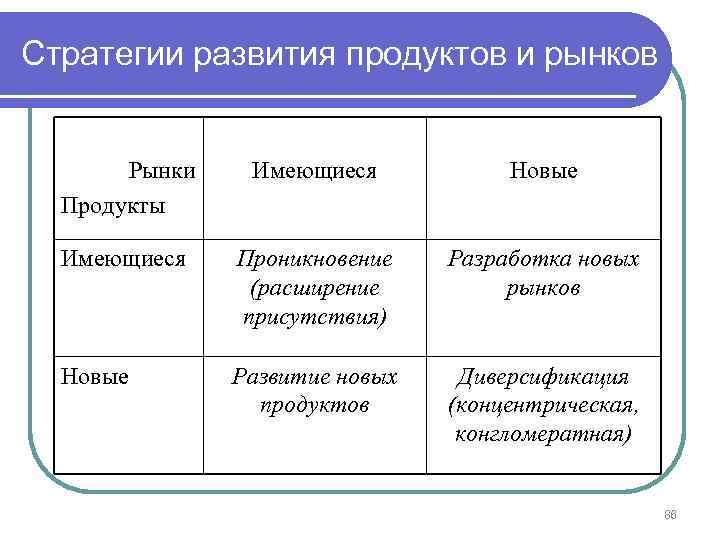 Стратегии развития продуктов и рынков

| Рынки Продукты | Имеющиеся | Новые |
|---|---|---|
| Имеющиеся | Проникновение (расширение присутствия) | Разработка новых рынков |
| Новые | Развитие новых продуктов | Диверсификация (концентрическая, конгломератная) |

86